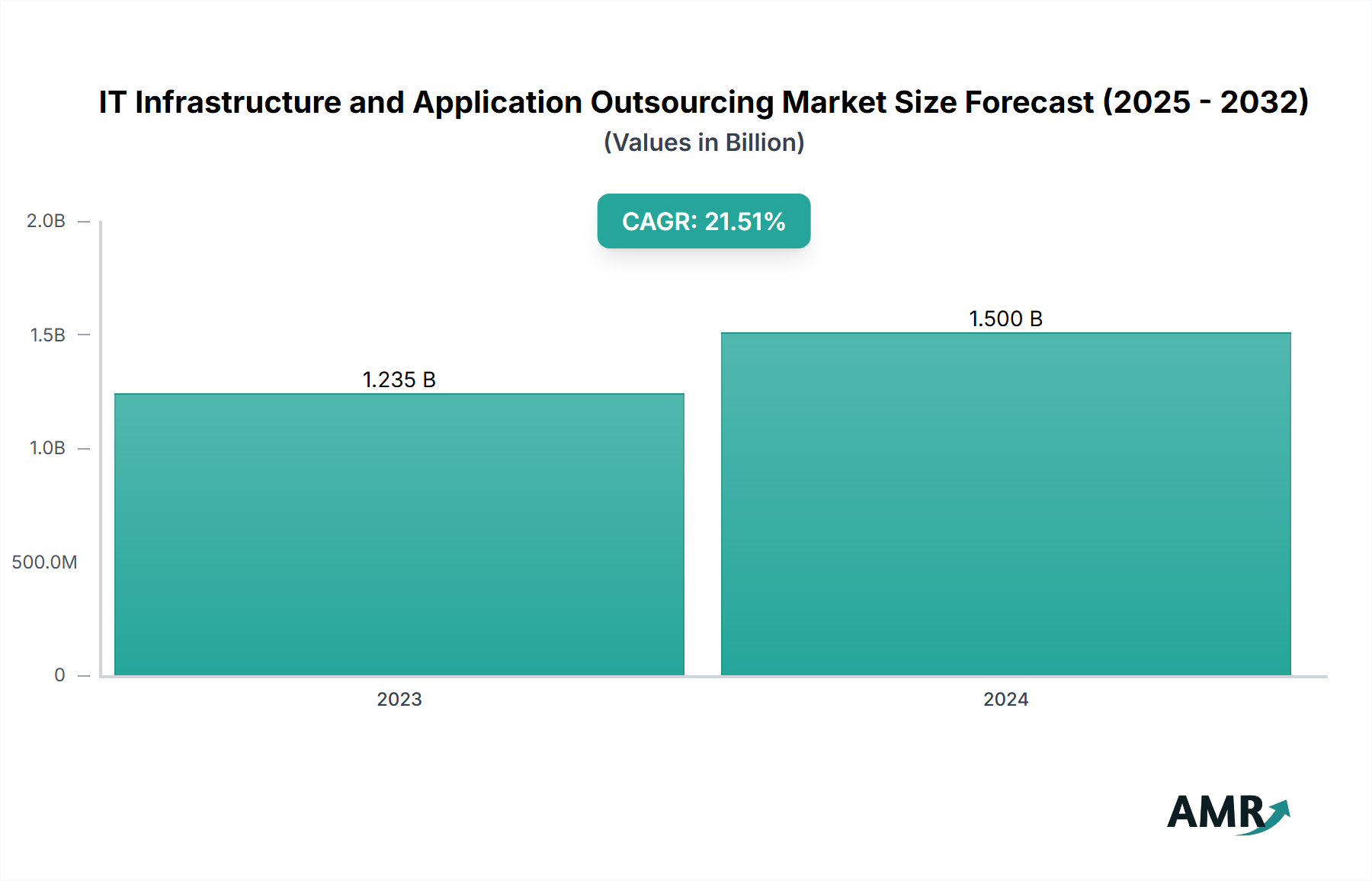 IT Infrastructure and Application Outsourcing Market Size Forecast (2025 - 2032)
(Values in Billion)

CAGR: 21.51%

2.0B
1.5B
1.0B
500.0M
0

1.235 B
1.500 B

2023
2024

AMR